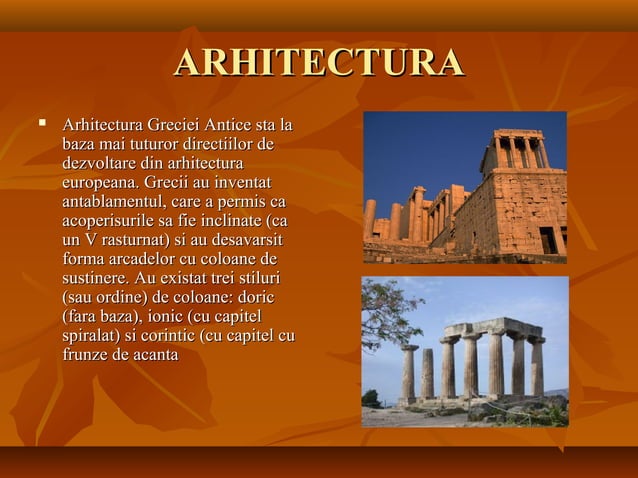 ARHITECTURA

▪ Arhitectura Greciei Antice sta la baza mai tuturor directiilor de dezvoltare din arhitectura europeana. Grecii au inventat antablamentul, care a permis ca acoperisurile sa fie inclinate (ca un V rasturnat) si au desavarsit forma arcadelor cu coloane de sustinere. Au existat trei stiluri (sau ordine) de coloane: doric (fara baza), ionic (cu capitel spiralat) si corintic (cu capitel cu frunze de acanta